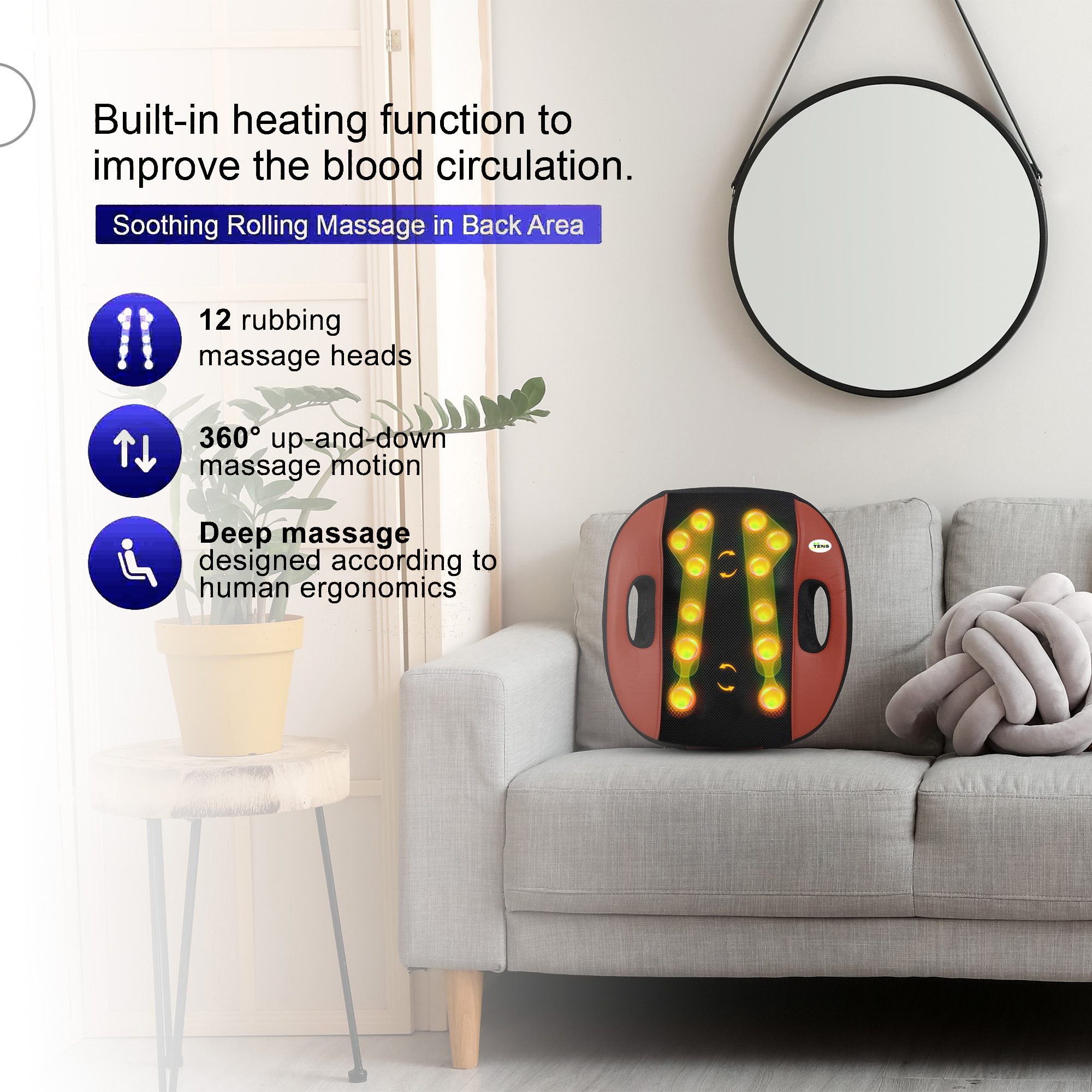 Built-in heating function to improve the blood circulation.

Soothing Rolling Massage in Back Area

12 rubbing massage heads

360° up-and-down massage motion

Deep massage designed according to human ergonomics

TENS